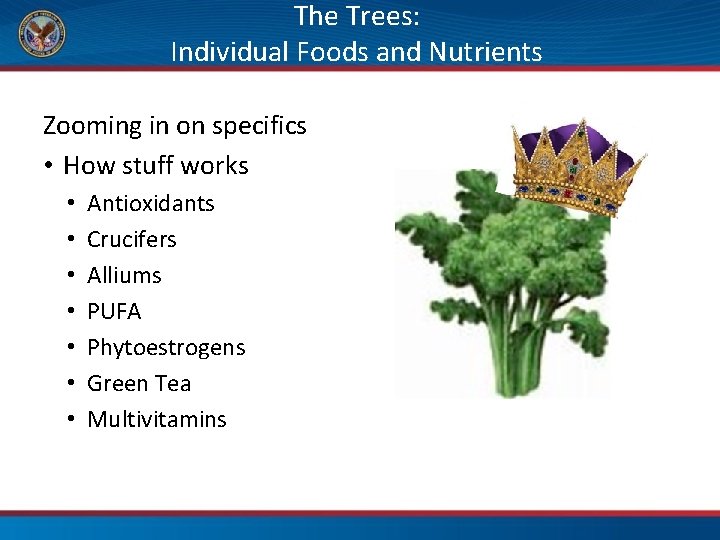 The Trees:
Individual Foods and Nutrients

Zooming in on specifics

• How stuff works
  • Antioxidants
  • Crucifers
  • Alliums
  • PUFA
  • Phytoestrogens
  • Green Tea
  • Multivitamins